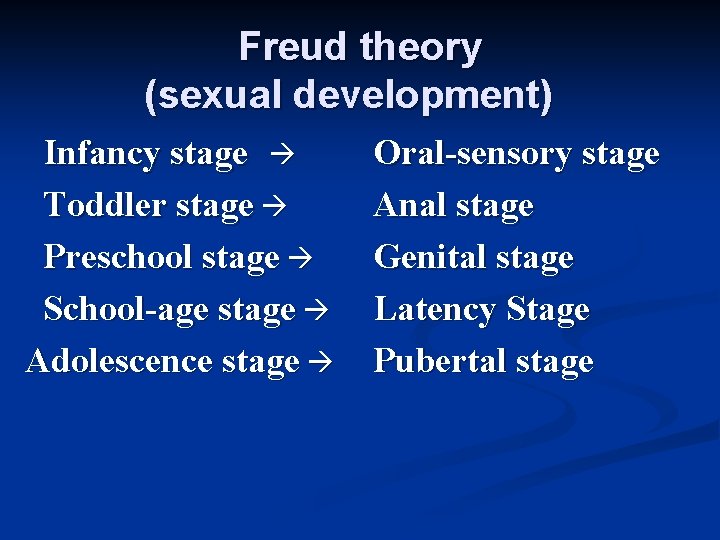 Freud theory
(sexual development)

Infancy stage → Oral-sensory stage
Toddler stage → Anal stage
Preschool stage → Genital stage
School-age stage → Latency Stage
Adolescence stage → Pubertal stage